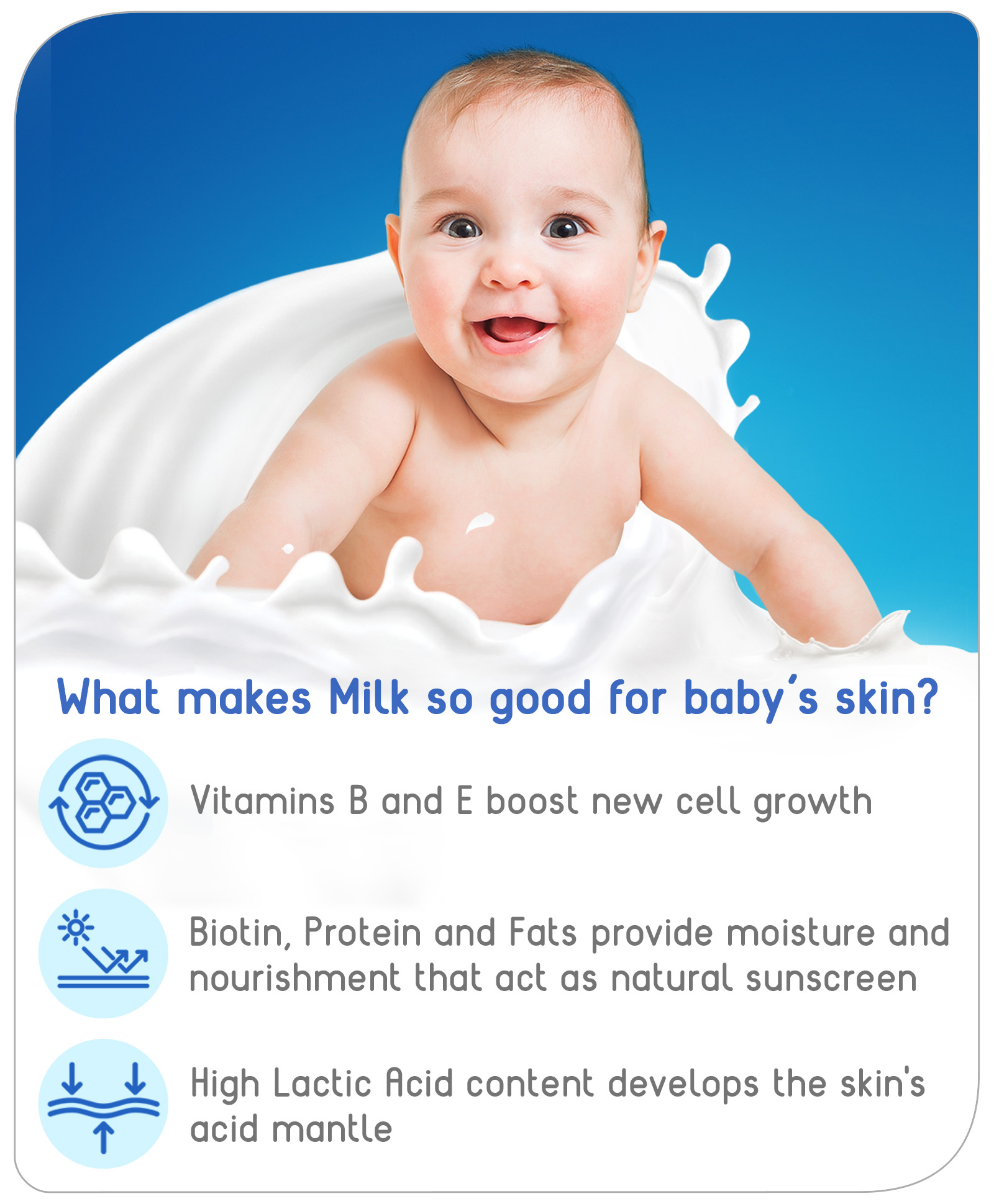 What makes Milk so good for baby's skin?

Vitamins B and E boost new cell growth

Biotin, Protein and Fats provide moisture and nourishment that act as natural sunscreen

High Lactic Acid content develops the skin's acid mantle